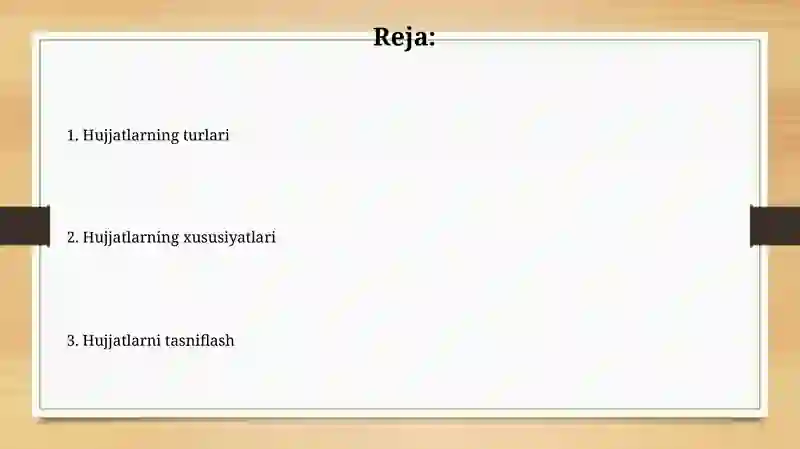 Reja:

1. Hujjatlarning turlari

2. Hujjatlarning xususiyatlari

3. Hujjatlarni tasniflash